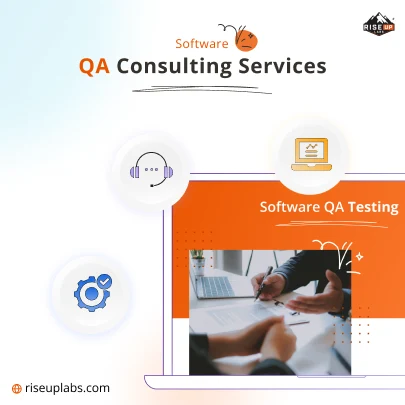 RISE UP LABS

Software

QA Consulting Services

Software QA Testing

riseuplabs.com